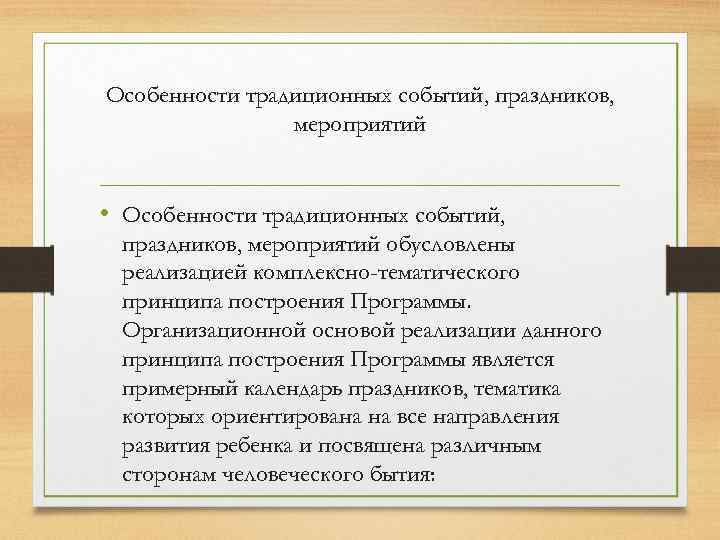 Особенности традиционных событий, праздников, мероприятий

• Особенности традиционных событий, праздников, мероприятий обусловлены реализацией комплексно-тематического принципа построения Программы. Организационной основой реализации данного принципа построения Программы является примерный календарь праздников, тематика которых ориентирована на все направления развития ребенка и посвящена различным сторонам человеческого бытия: